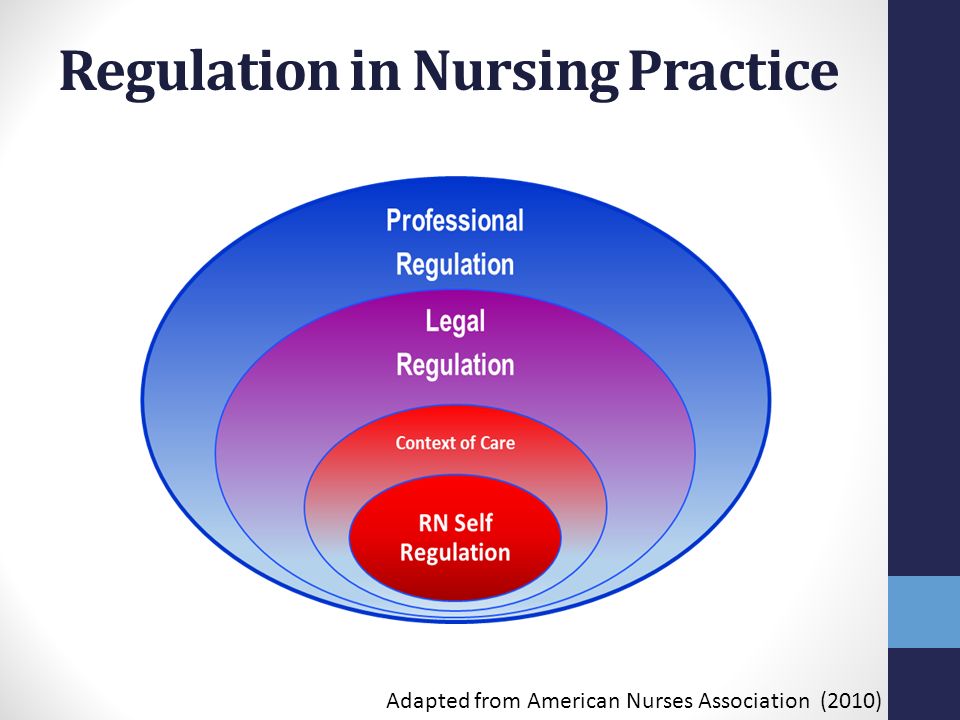 Regulation in Nursing Practice

Professional Regulation

Legal Regulation

Context of Care

RN Self Regulation

Adapted from American Nurses Association (2010)